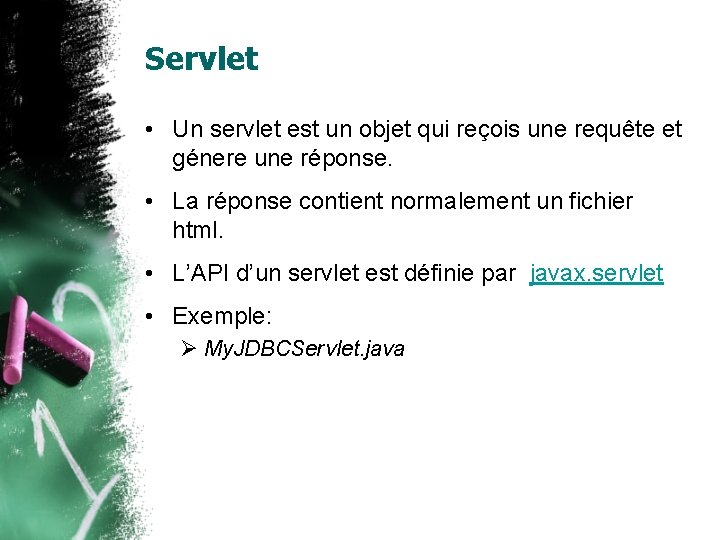 Servlet

• Un servlet est un objet qui reçois une requête et génere une réponse.

• La réponse contient normalement un fichier html.

• L'API d'un servlet est définie par javax.servlet

• Exemple:
  ➢ MyJDBCServlet.java